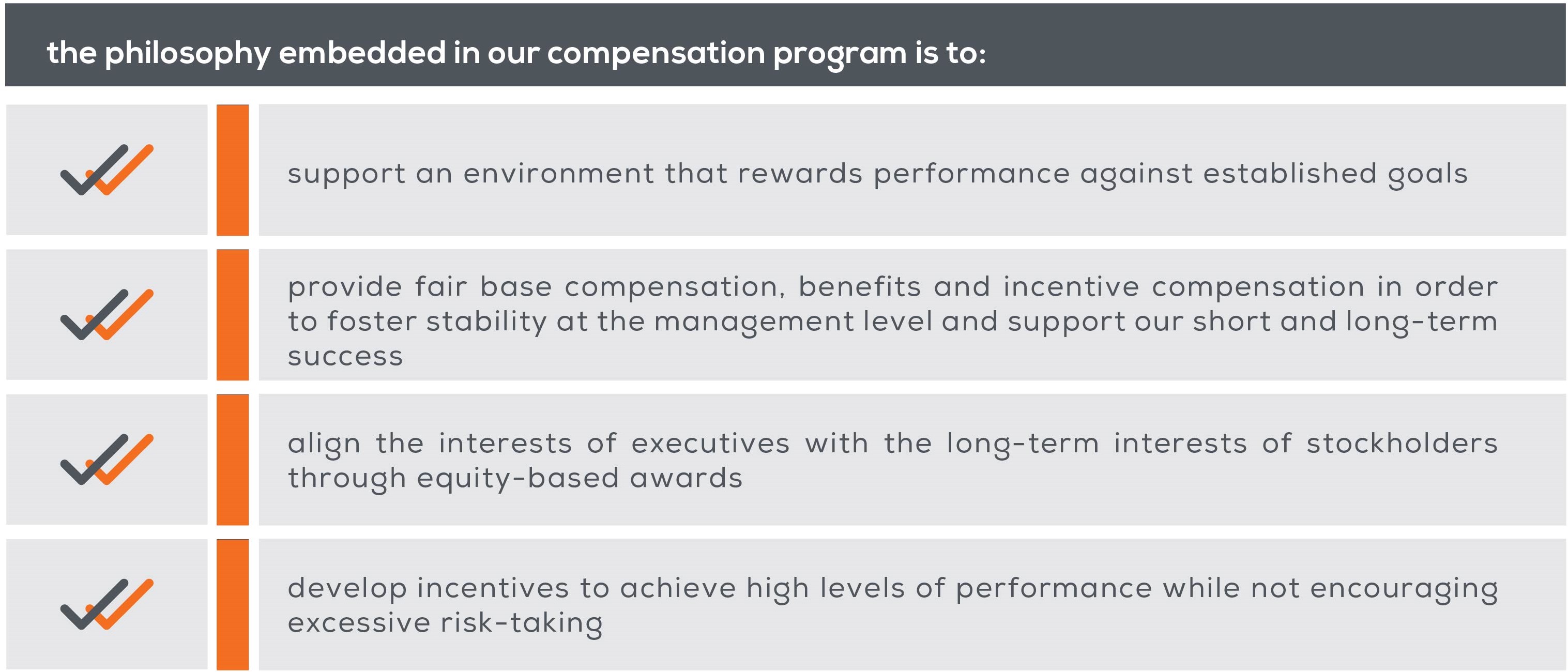 the philosophy embedded in our compensation program is to:

support an environment that rewards performance against established goals

provide fair base compensation, benefits and incentive compensation in order to foster stability at the management level and support our short and long-term success

align the interests of executives with the long-term interests of stockholders through equity-based awards

develop incentives to achieve high levels of performance while not encouraging excessive risk-taking